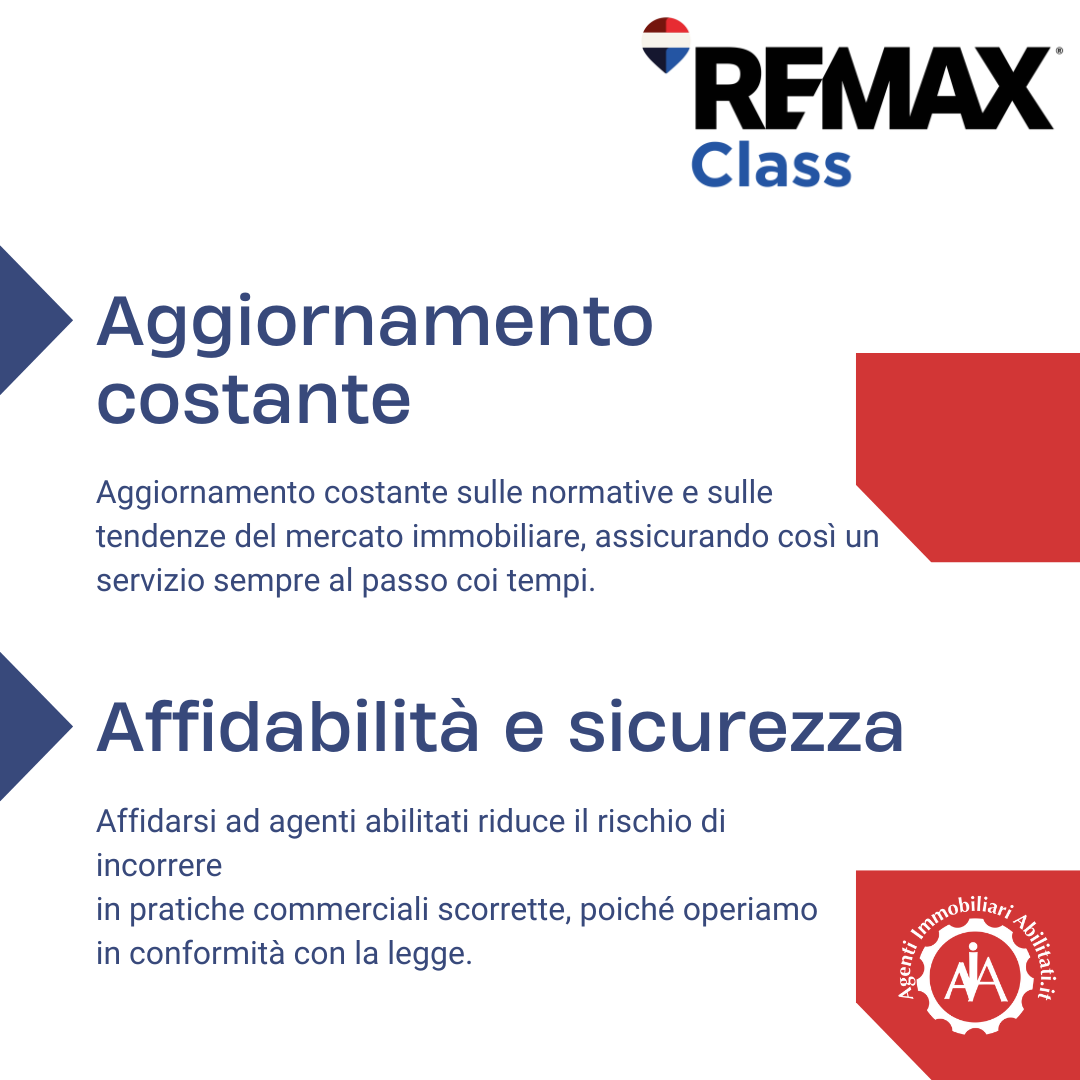 RE/MAX®
Class

Aggiornamento costante

Aggiornamento costante sulle normative e sulle tendenze del mercato immobiliare, assicurando così un servizio sempre al passo coi tempi.

Affidabilità e sicurezza

Affidarsi ad agenti abilitati riduce il rischio di incorrere
in pratiche commerciali scorrette, poiché operiamo in conformità con la legge.

Agenti Immobiliari Abilitati.it
AIA